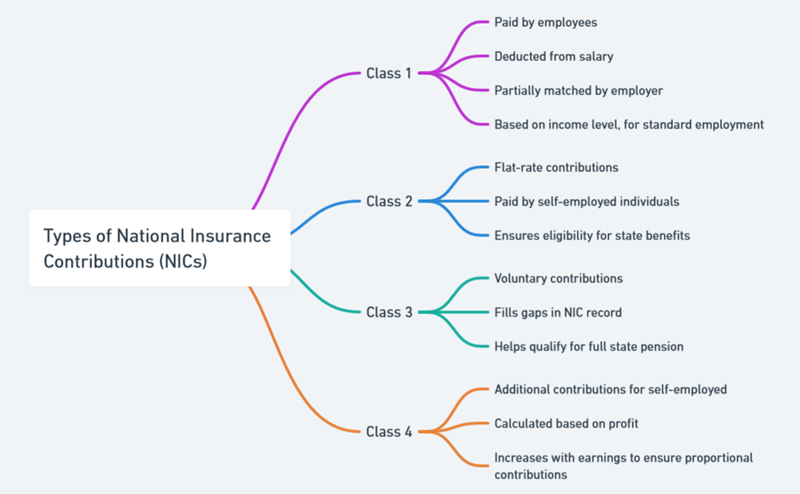 Types of National Insurance Contributions (NICs)

Class 1
Paid by employees
Deducted from salary
Partially matched by employer
Based on income level, for standard employment

Class 2
Flat-rate contributions
Paid by self-employed individuals
Ensures eligibility for state benefits

Class 3
Voluntary contributions
Fills gaps in NIC record
Helps qualify for full state pension

Class 4
Additional contributions for self-employed
Calculated based on profit
Increases with earnings to ensure proportional contributions